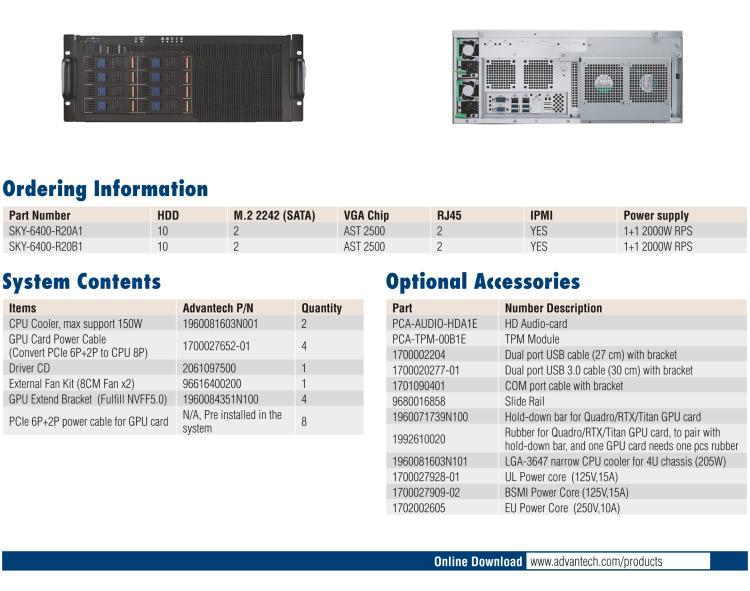 Ordering Information

| Part Number | HDD | M.2 2242 (SATA) | VGA Chip | RJ45 | IPMI | Power supply |
|---|---|---|---|---|---|---|
| SKY-6400-R20A1 | 10 | 2 | AST 2500 | 2 | YES | 1+1 2000W RPS |
| SKY-6400-R20B1 | 10 | 2 | AST 2500 | 2 | YES | 1+1 2000W RPS |

System Contents

| Items | Advantech P/N | Quantity |
|---|---|---|
| CPU Cooler, max support 150W | 1960081603N001 | 2 |
| GPU Card Power Cable (Convert PCIe 6P+2P to CPU 8P) | 1700027652-01 | 4 |
| Driver CD | 2061097500 | 1 |
| External Fan Kit (8CM Fan x2) | 96616400200 | 1 |
| GPU Extend Bracket (Fulfill NVFF5.0) | 1960084351N100 | 4 |
| PCIe 6P+2P power cable for GPU card | N/A, Pre installed in the system | 8 |

Optional Accessories

| Part | Number Description |
|---|---|
| PCA-AUDIO-HDA1E | HD Audio-card |
| PCA-TPM-00B1E | TPM Module |
| 1700002204 | Dual port USB cable (27 cm) with bracket |
| 1700020277-01 | Dual port USB 3.0 cable (30 cm) with bracket |
| 1701090401 | COM port cable with bracket |
| 9680016858 | Slide Rail |
| 1960071739N100 | Hold-down bar for Quadro/RTX/Titan GPU card |
| 1992610020 | Rubber for Quadro/RTX/Titan GPU card, to pair with hold-down bar, and one GPU card needs one pcs rubber |
| 1960081603N101 | LGA-3647 narrow CPU cooler for 4U chassis (205W) |
| 1700027928-01 | UL Power core (125V,15A) |
| 1700027909-02 | BSMI Power Core (125V,15A) |
| 1702002605 | EU Power Core (250V,10A) |

Online Download www.advantech.com/products